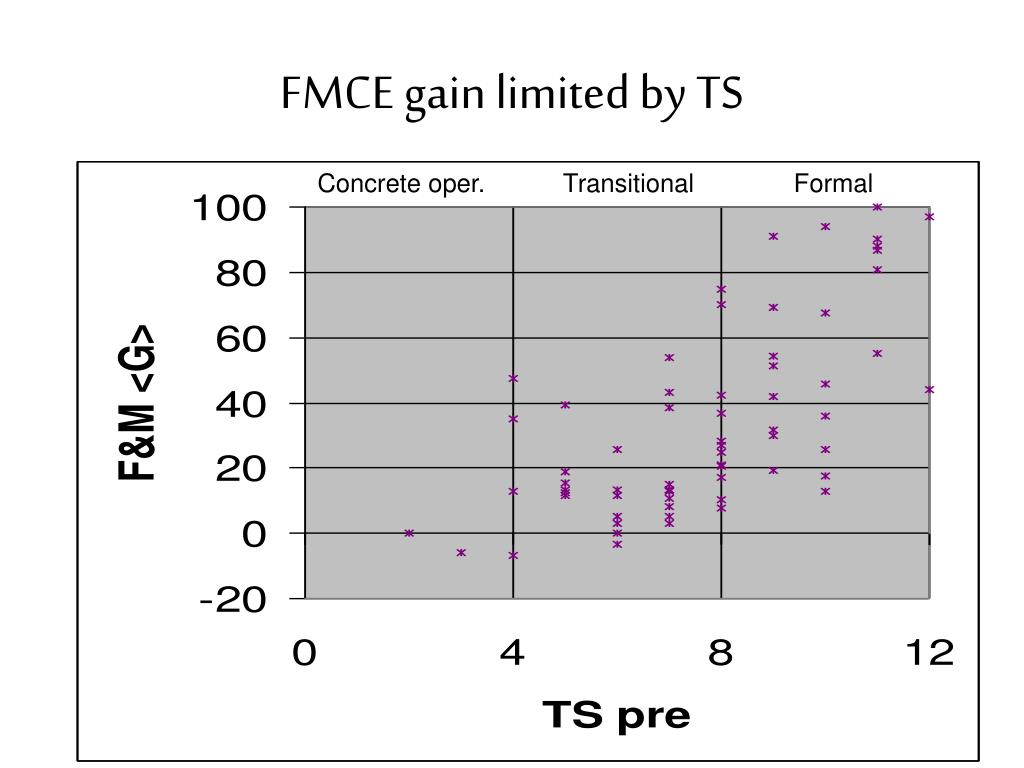 FMCE gain limited by TS

Concrete oper.
Transitional
Formal

F&M <G>

100
80
60
40
20
0
-20

0
4
8
12

TS pre